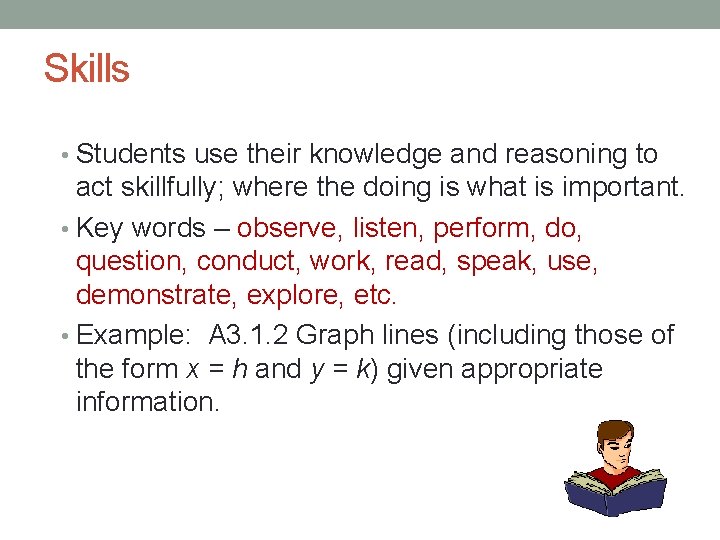 Skills

• Students use their knowledge and reasoning to act skillfully; where the doing is what is important.

• Key words – observe, listen, perform, do, question, conduct, work, read, speak, use, demonstrate, explore, etc.

• Example: A3.1.2 Graph lines (including those of the form $x = h$ and $y = k$) given appropriate information.